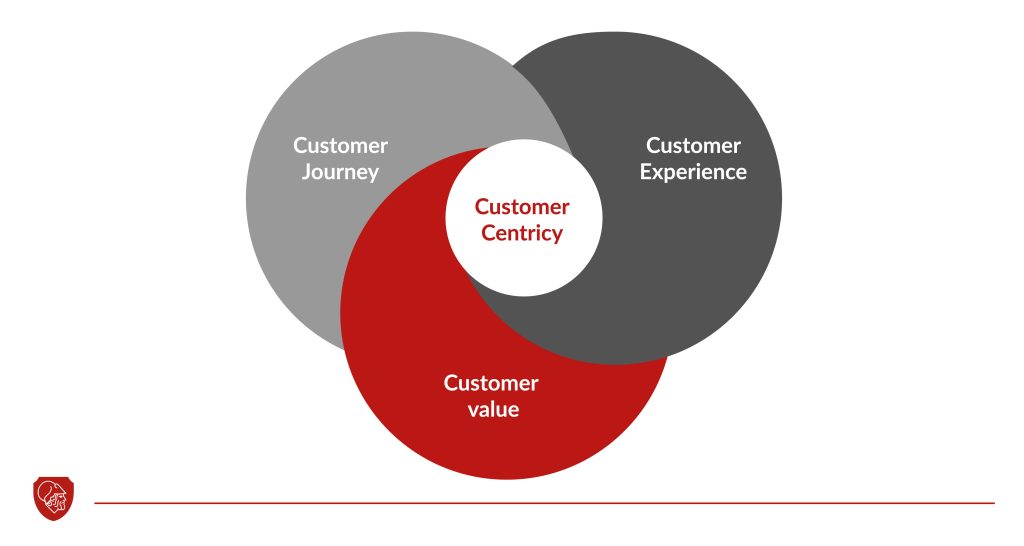 Customer Journey

Customer Experience

Customer Centricy

Customer value